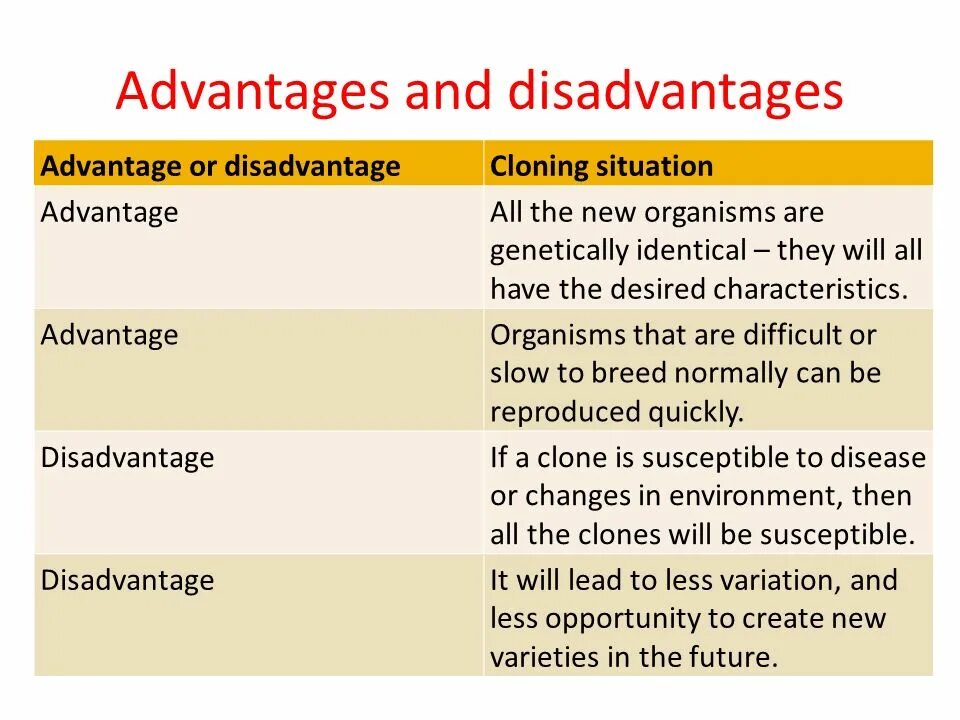 Advantages and disadvantages

| Advantage or disadvantage | Cloning situation |
|---|---|
| Advantage | All the new organisms are genetically identical – they will all have the desired characteristics. |
| Advantage | Organisms that are difficult or slow to breed normally can be reproduced quickly. |
| Disadvantage | If a clone is susceptible to disease or changes in environment, then all the clones will be susceptible. |
| Disadvantage | It will lead to less variation, and less opportunity to create new varieties in the future. |